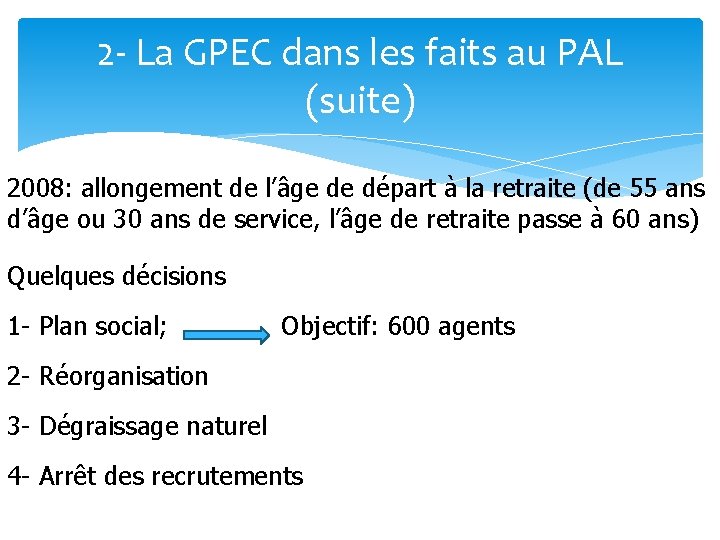 2- La GPEC dans les faits au PAL (suite)

2008: allongement de l’âge de départ à la retraite (de 55 ans d’âge ou 30 ans de service, l’âge de retraite passe à 60 ans)

Quelques décisions

1- Plan social; Objectif: 600 agents

2- Réorganisation

3- Dégraissage naturel

4- Arrêt des recrutements